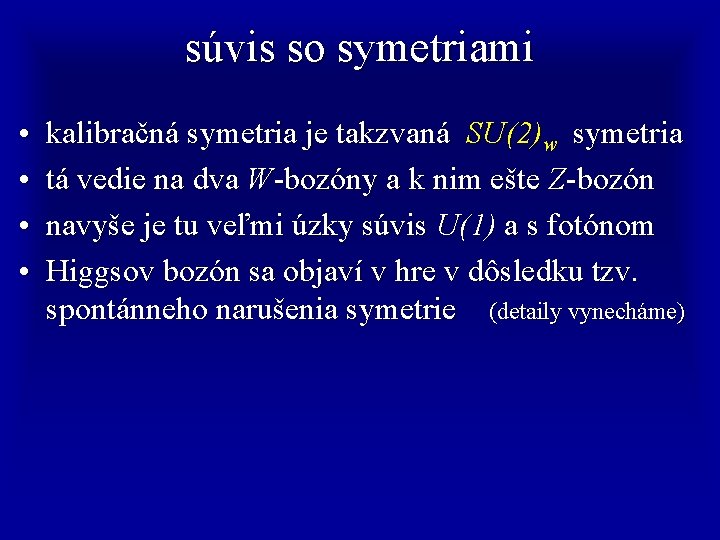 súvis so symetriami

• kalibračná symetria je takzvaná $SU(2)_w$ symetria
• tá vedie na dva $W$-bozóny a k nim ešte $Z$-bozón
• navyše je tu veľmi úzky súvis $U(1)$ a s fotónom
• Higgsov bozón sa objaví v hre v dôsledku tzv. spontánneho narušenia symetrie (detaily vynecháme)